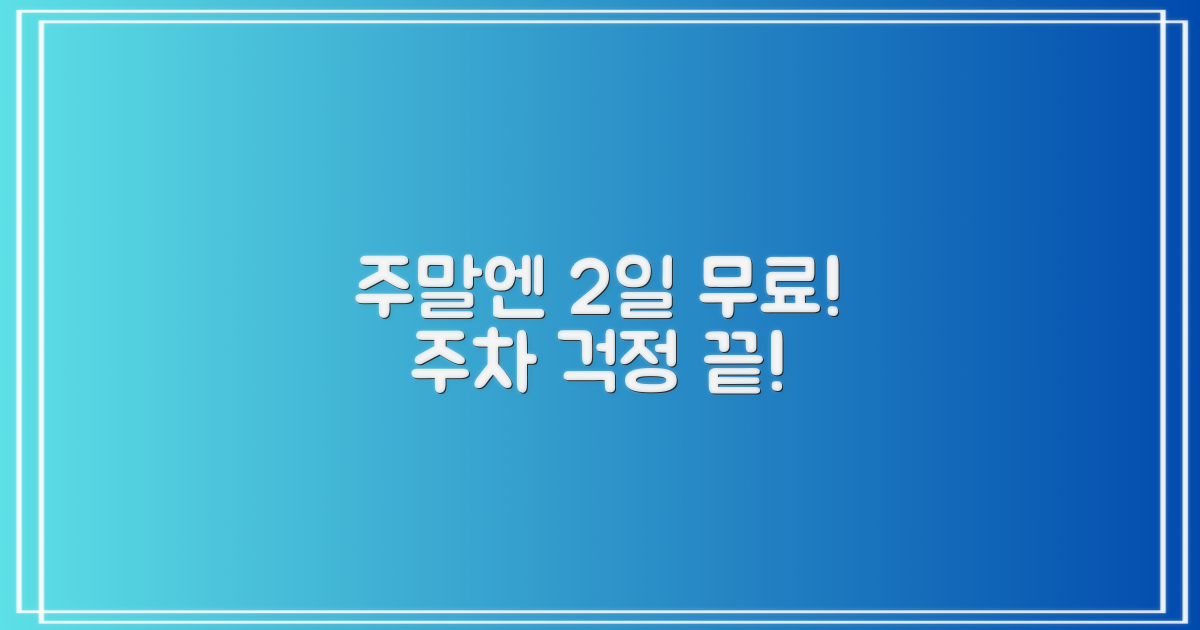 주말엔 2일 무료!
주차 걱정 끝!